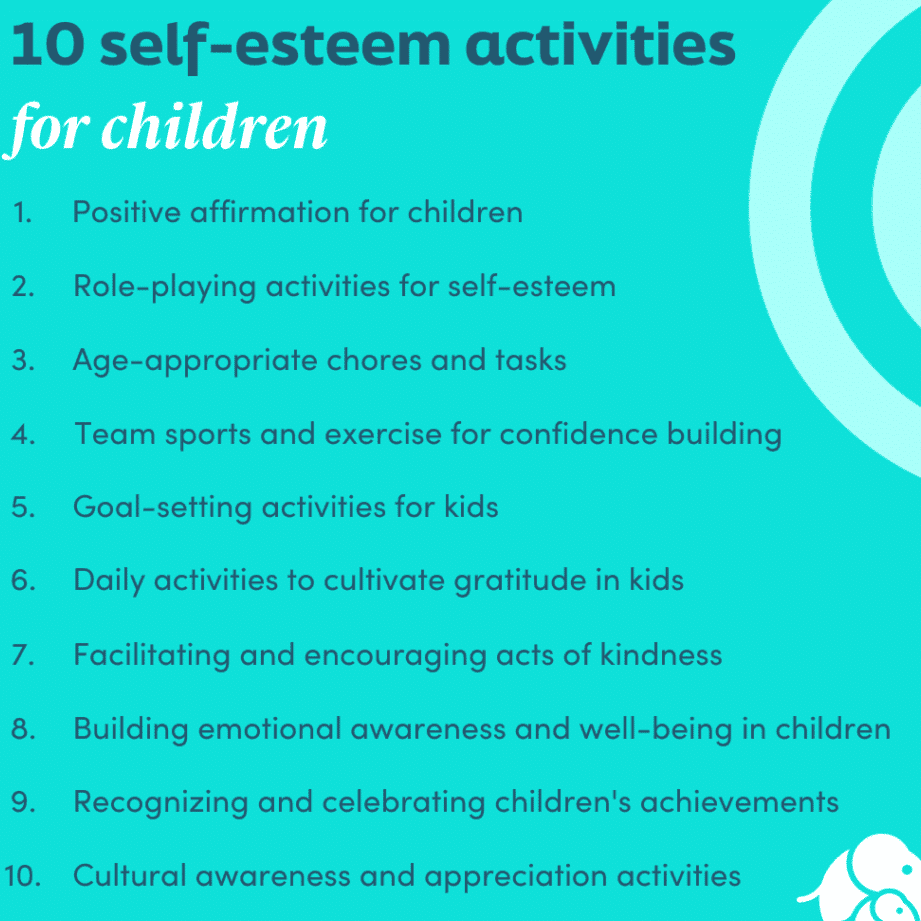 10 self-esteem activities
for children

1. Positive affirmation for children
2. Role-playing activities for self-esteem
3. Age-appropriate chores and tasks
4. Team sports and exercise for confidence building
5. Goal-setting activities for kids
6. Daily activities to cultivate gratitude in kids
7. Facilitating and encouraging acts of kindness
8. Building emotional awareness and well-being in children
9. Recognizing and celebrating children's achievements
10. Cultural awareness and appreciation activities